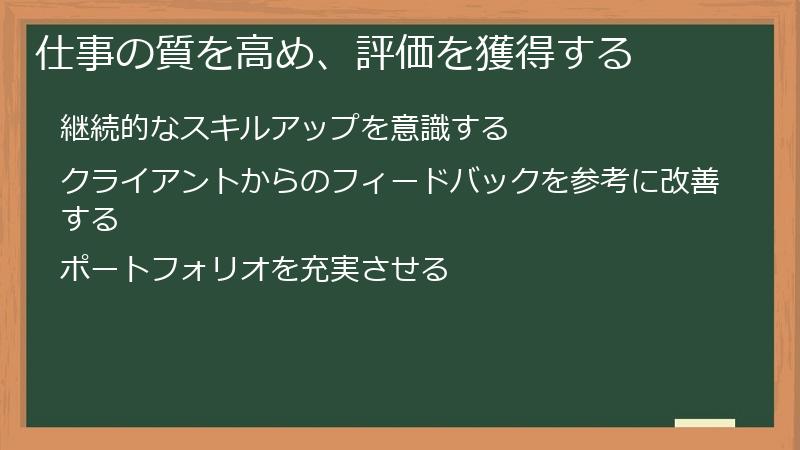 仕事の質を高め、評価を獲得する

継続的なスキルアップを意識する

クライアントからのフィードバックを参考に改善する

ポートフォリオを充実させる